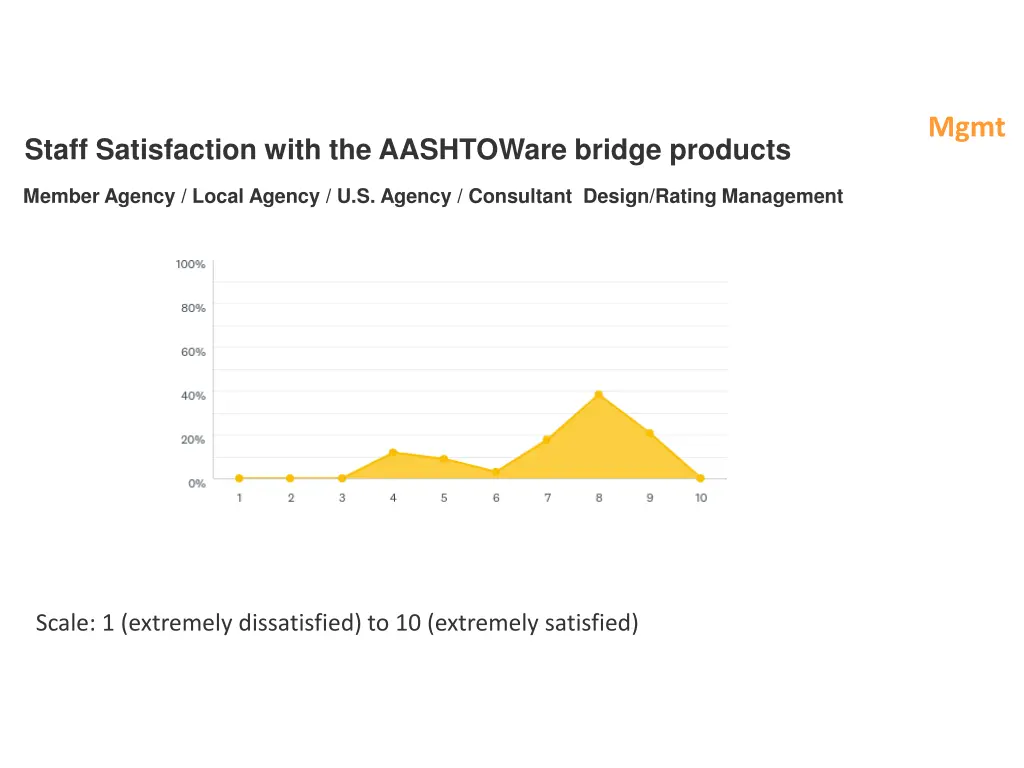 Mgmt

Staff Satisfaction with the AASHTOWare bridge products

Member Agency / Local Agency / U.S. Agency / Consultant Design/Rating Management

100%
80%
60%
40%
20%
0%
1 2 3 4 5 6 7 8 9 10

Scale: 1 (extremely dissatisfied) to 10 (extremely satisfied)